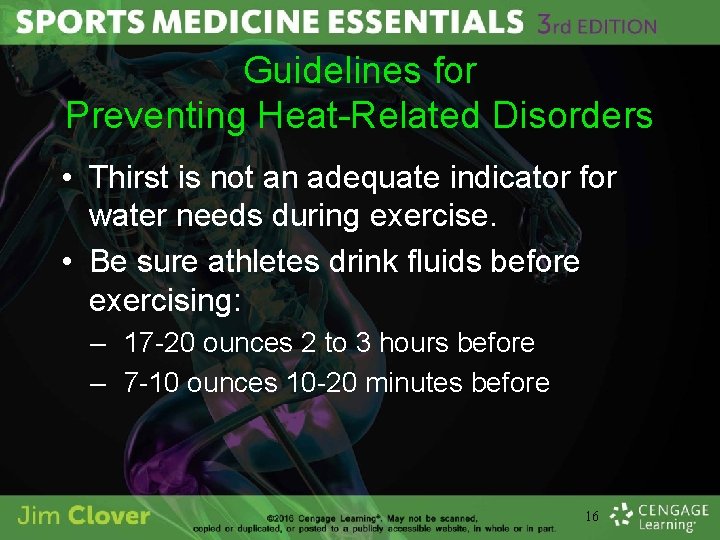 SPORTS MEDICINE ESSENTIALS 3rd EDITION

Guidelines for Preventing Heat-Related Disorders

• Thirst is not an adequate indicator for water needs during exercise.
• Be sure athletes drink fluids before exercising:
– 17-20 ounces 2 to 3 hours before
– 7-10 ounces 10-20 minutes before

Jim Clover

©2016 Cengage Learning®. May not be scanned, copied or duplicated, or posted to a publicly accessible website, in whole or in part.

16

CENGAGE Learning®